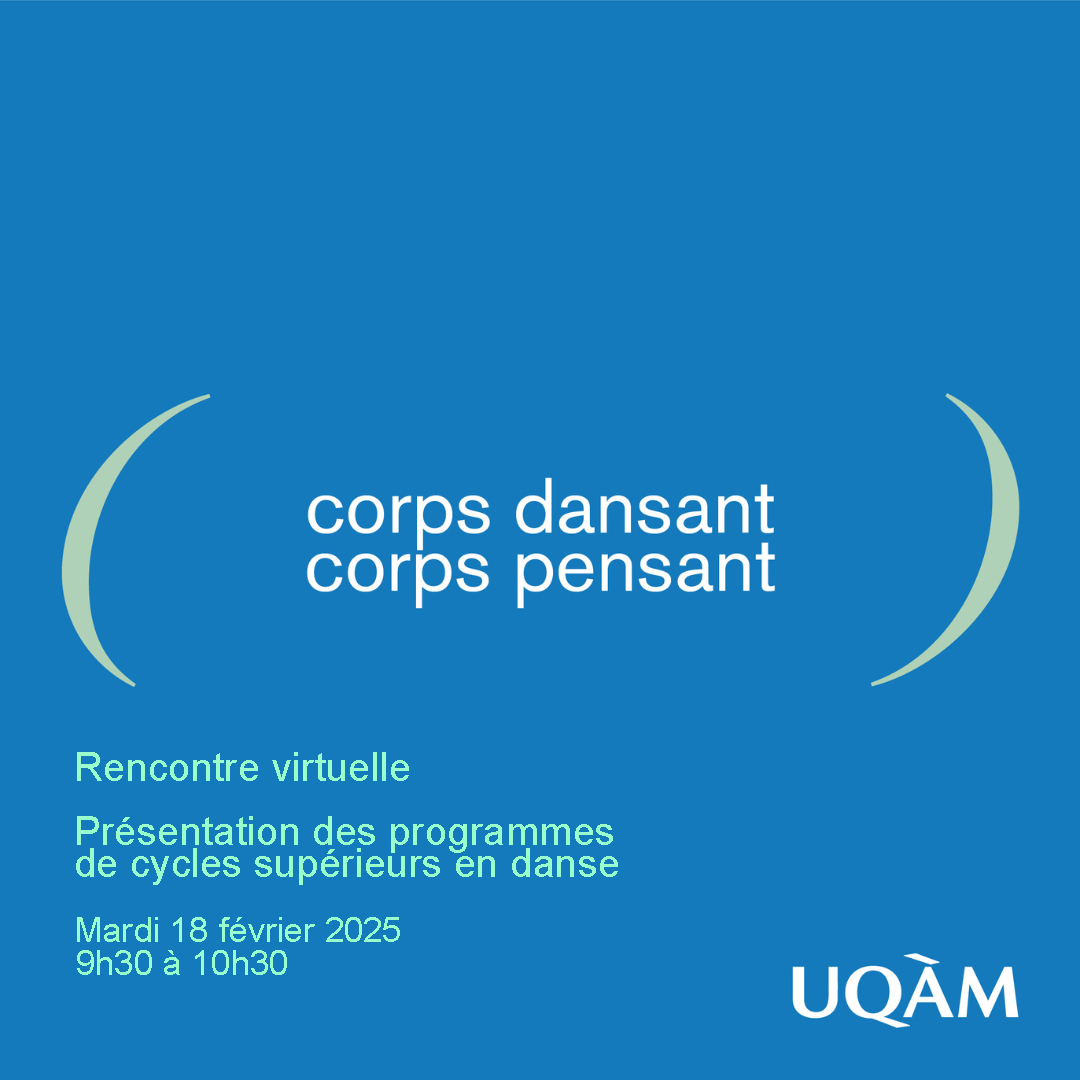 corps dansant
corps pensant

Rencontre virtuelle

Présentation des programmes de cycles supérieurs en danse

Mardi 18 février 2025
9h30 à 10h30

UQÀM